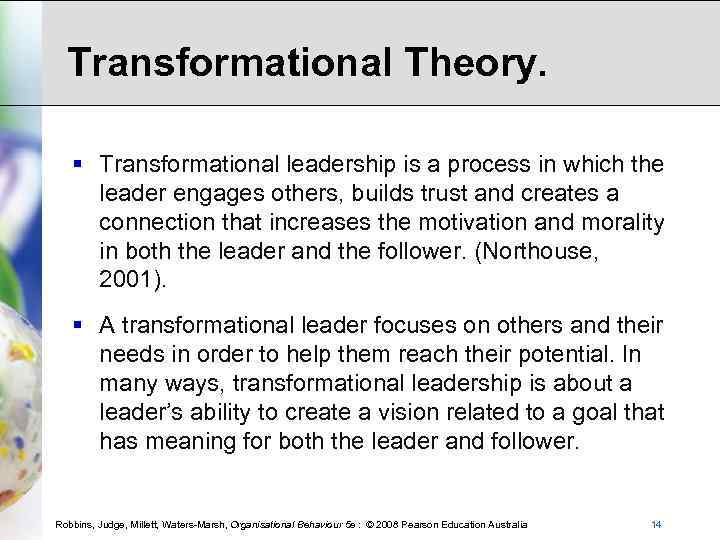 Transformational Theory.

▪ Transformational leadership is a process in which the leader engages others, builds trust and creates a connection that increases the motivation and morality in both the leader and the follower. (Northouse, 2001).

▪ A transformational leader focuses on others and their needs in order to help them reach their potential. In many ways, transformational leadership is about a leader's ability to create a vision related to a goal that has meaning for both the leader and follower.

Robbins, Judge, Millett, Waters-Marsh, Organisational Behaviour 5e : © 2008 Pearson Education Australia

14